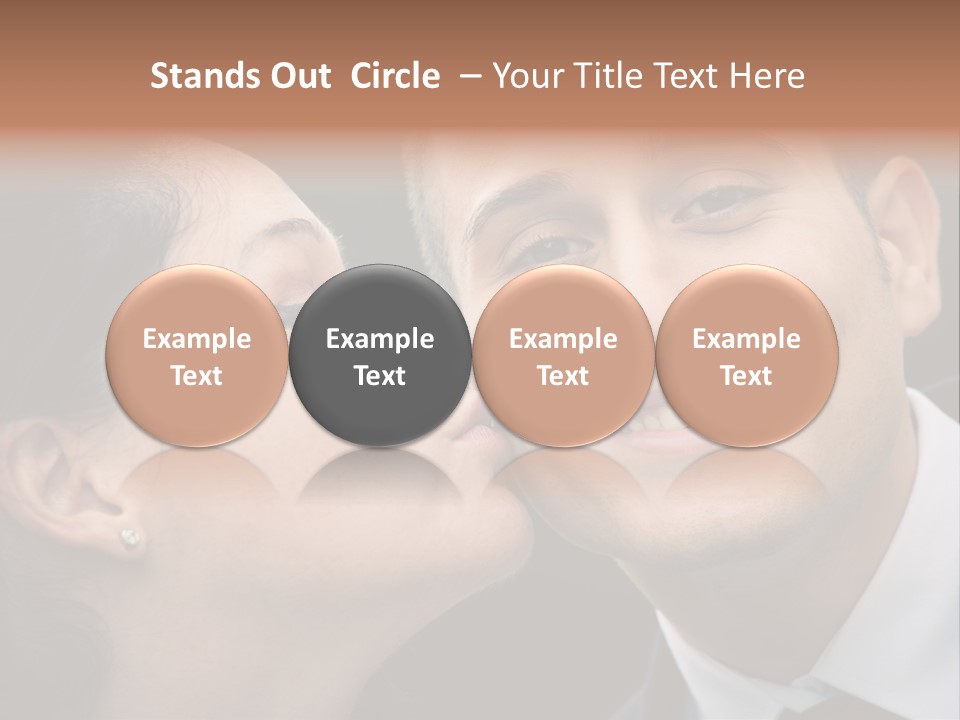 Stands Out Circle – Your Title Text Here

Example Text

Example Text

Example Text

Example Text